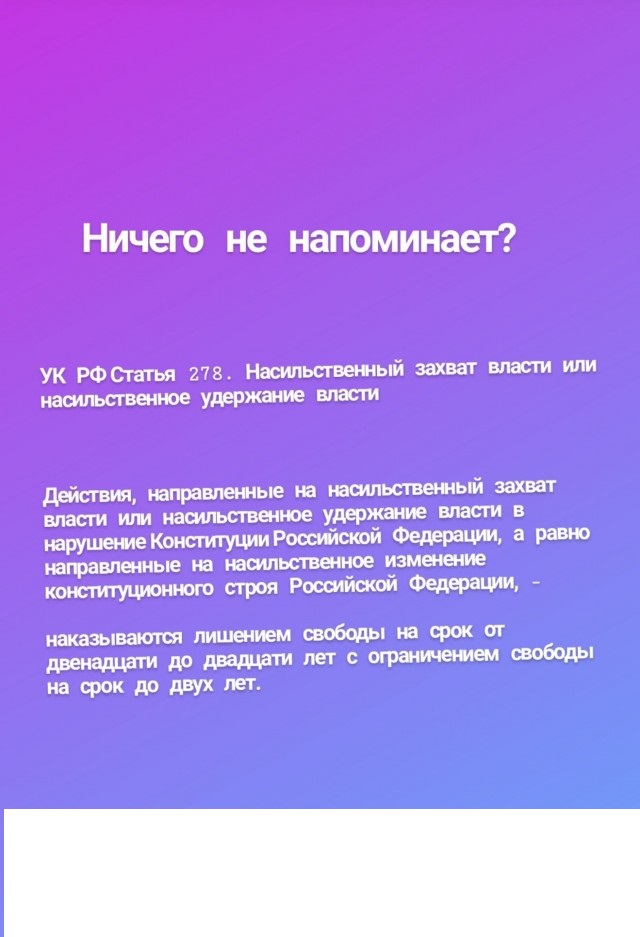 Ничего не напоминает?

УК РФ Статья 278. Насильственный захват власти или насильственное удержание власти

Действия, направленные на насильственный захват власти или насильственное удержание власти в нарушение Конституции Российской Федерации, а равно направленные на насильственное изменение конституционного строя Российской Федерации, -

наказываются лишением свободы на срок от двенадцати до двадцати лет с ограничением свободы на срок до двух лет.